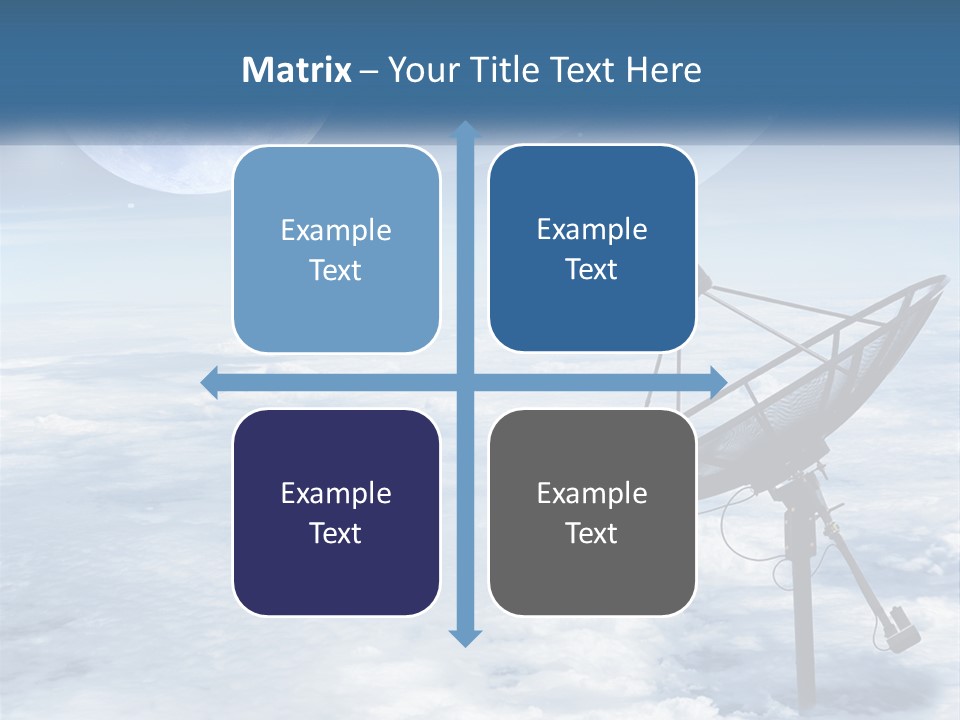 Matrix – Your Title Text Here

Example Text

Example Text

Example Text

Example Text